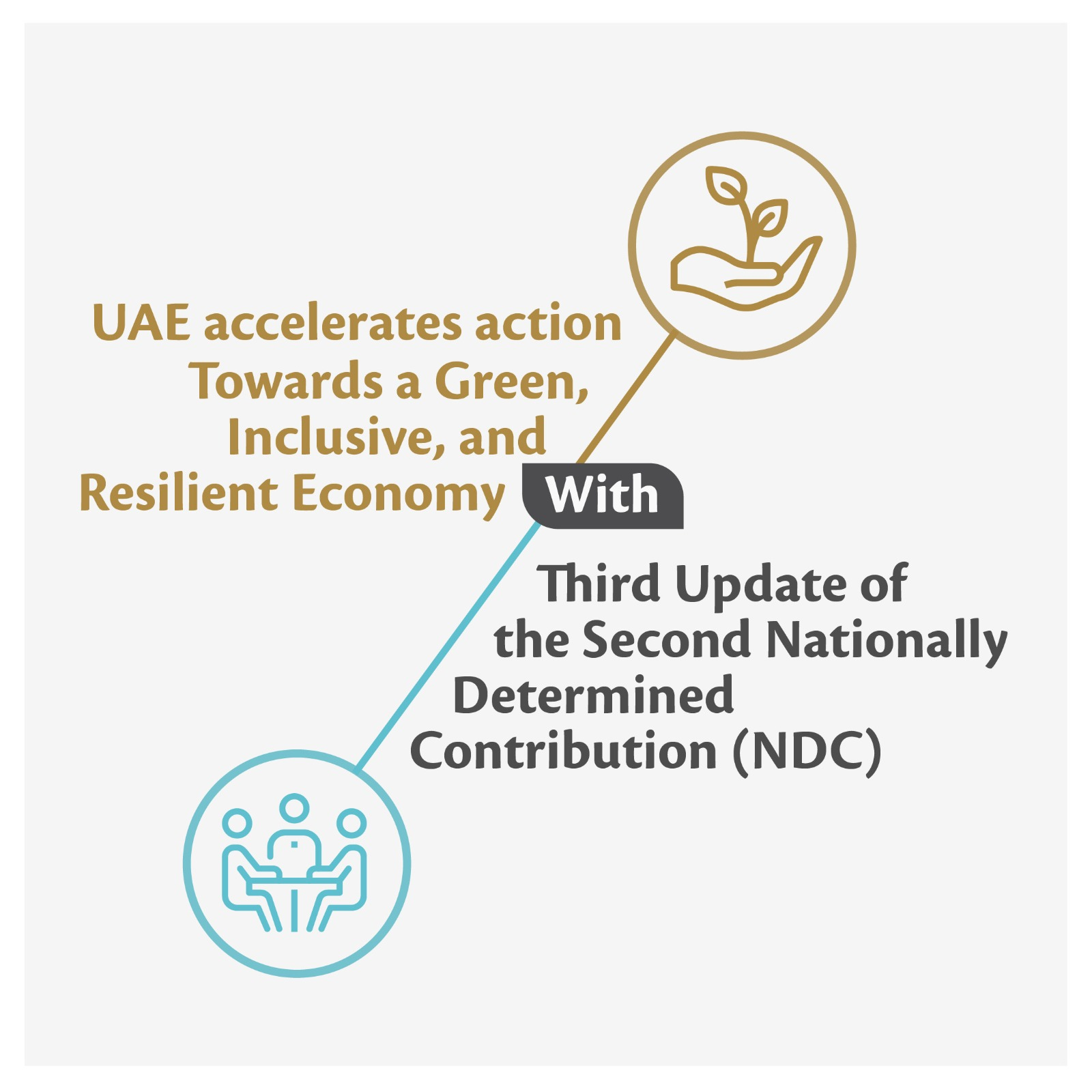 UAE accelerates action Towards a Green, Inclusive, and Resilient Economy

With

Third Update of the Second Nationally Determined Contribution (NDC)